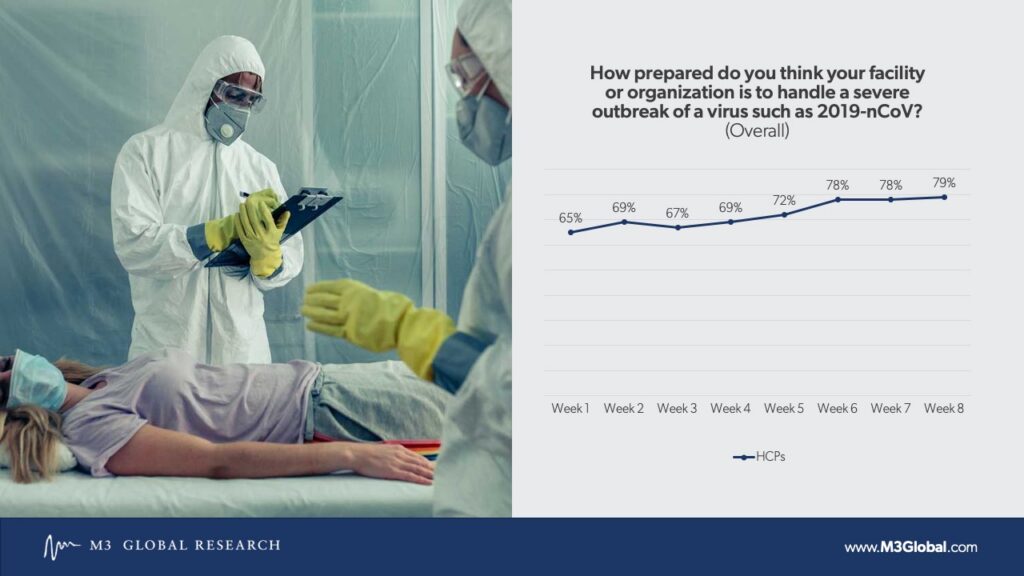 How prepared do you think your facility or organization is to handle a severe outbreak of a virus such as 2019-nCoV?
(Overall)

65%
69%
67%
69%
72%
78%
78%
79%

Week 1 Week 2 Week 3 Week 4 Week 5 Week 6 Week 7 Week 8

HCPs

M3 GLOBAL RESEARCH

www.M3Global.com